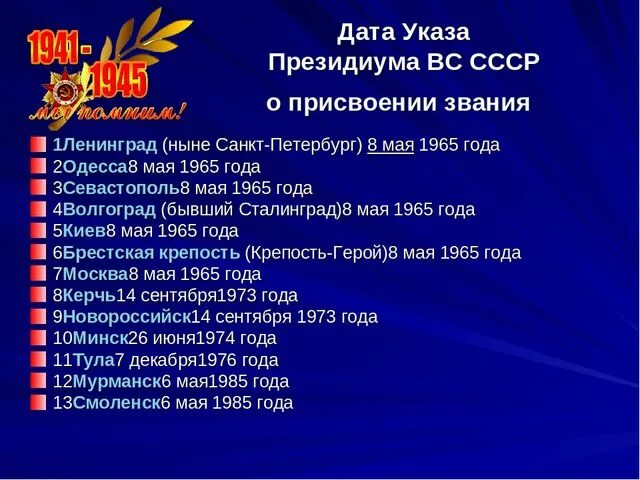 1941 - 1945
мы помним!

Дата Указа Президиума ВС СССР о присвоении звания

1Ленинград (ныне Санкт-Петербург) 8 мая 1965 года
2Одесса8 мая 1965 года
3Севастополь8 мая 1965 года
4Волгоград (бывший Сталинград)8 мая 1965 года
5Киев8 мая 1965 года
6Брестская крепость (Крепость-Герой)8 мая 1965 года
7Москва8 мая 1965 года
8Керчь14 сентября1973 года
9Новороссийск14 сентября 1973 года
10Минск26 июня1974 года
11Тула7 декабря1976 года
12Мурманск6 мая1985 года
13Смоленск6 мая 1985 года